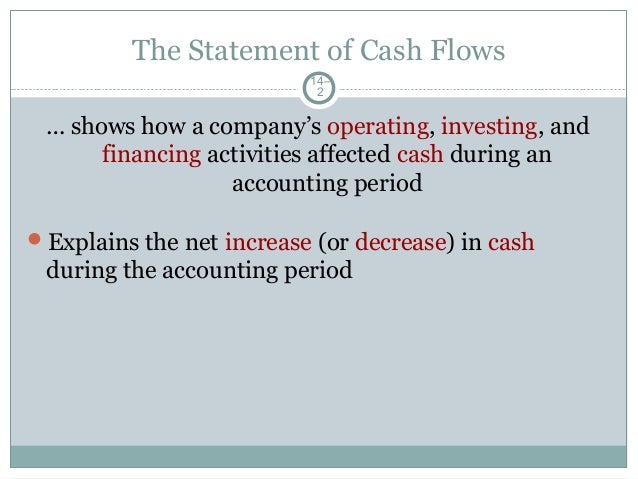 The Statement of Cash Flows

14–2

… shows how a company’s operating, investing, and financing activities affected cash during an accounting period

Explains the net increase (or decrease) in cash during the accounting period